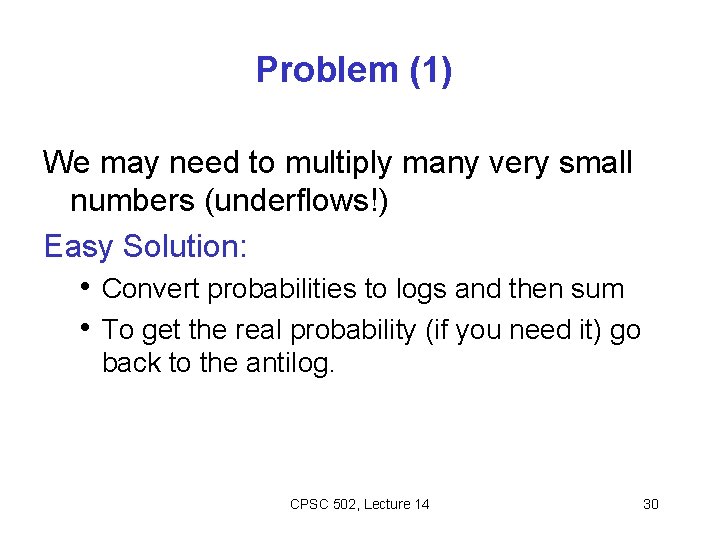 Problem (1)

We may need to multiply many very small numbers (underflows!)

Easy Solution:

• Convert probabilities to logs and then sum
• To get the real probability (if you need it) go back to the antilog.

CPSC 502, Lecture 14

30